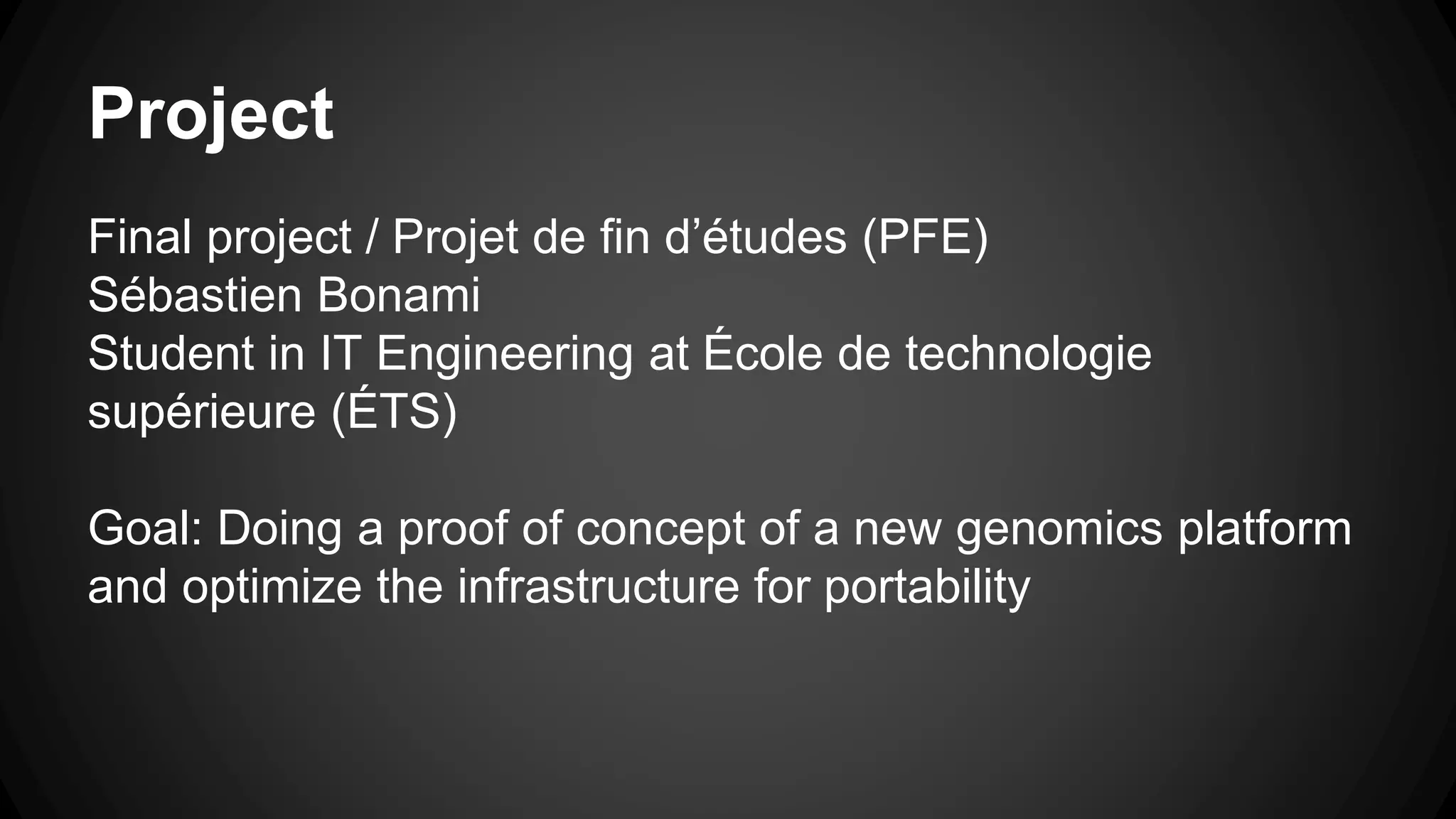 Project

Final project / Projet de fin d’études (PFE)
Sébastien Bonami
Student in IT Engineering at École de technologie supérieure (ÉTS)

Goal: Doing a proof of concept of a new genomics platform and optimize the infrastructure for portability